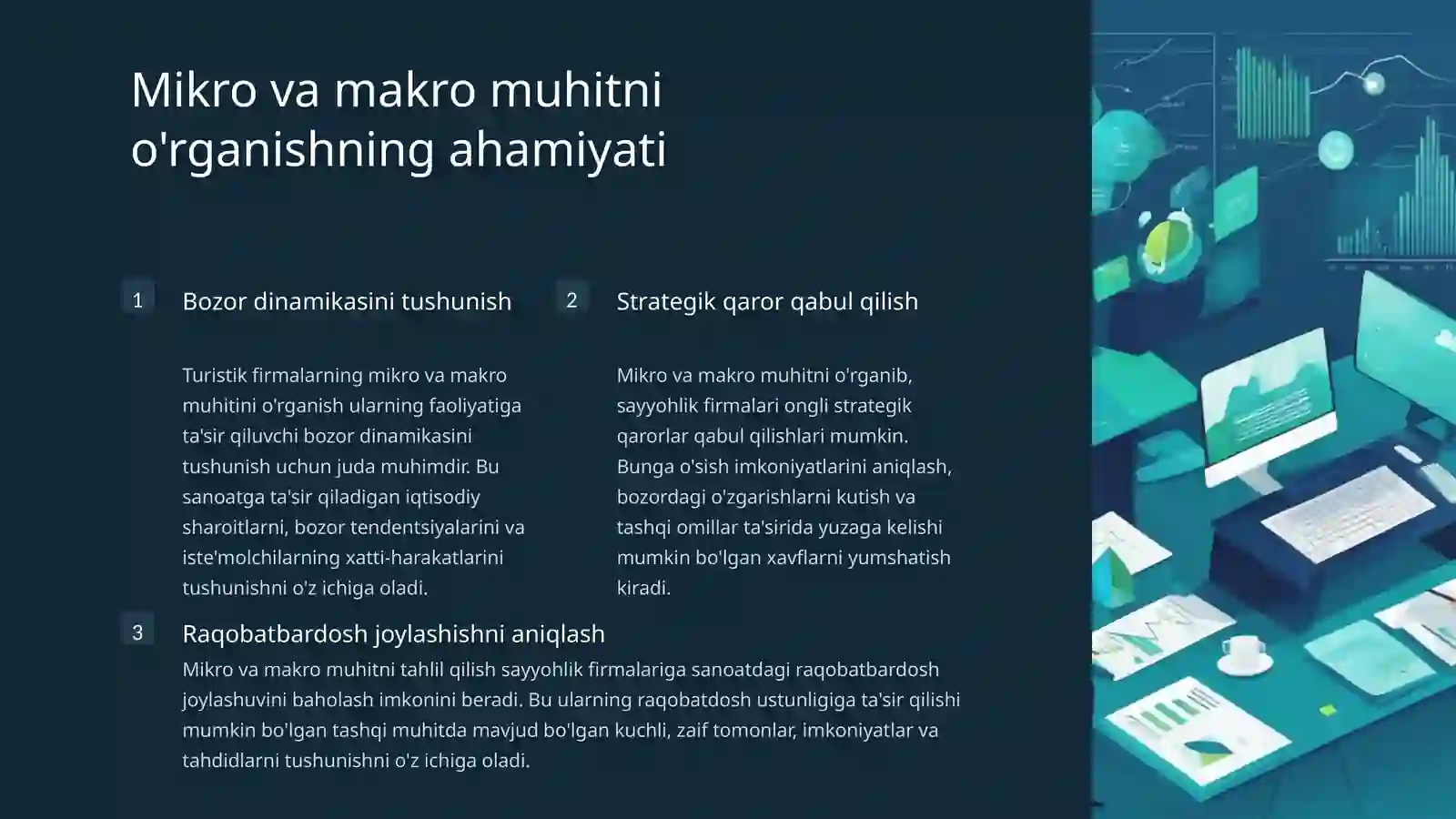 Mikro va makro muhitni o'rganishning ahamiyati

1

Bozor dinamikasini tushunish

Turistik firmalarning mikro va makro muhitini o'rganish ularning faoliyatiga ta'sir qiluvchi bozor dinamikasini tushunish uchun juda muhimdir. Bu sanoatga ta'sir qiladigan iqtisodiy sharoitlarni, bozor tendentsiyalarini va iste'molchilarning xatti-harakatlarini tushunishni o'z ichiga oladi.

2

Strategik qaror qabul qilish

Mikro va makro muhitni o'rganib, sayyohlik firmalari ongli strategik qarorlar qabul qilishlari mumkin. Bunga o'sish imkoniyatlarini aniqlash, bozordagi o'zgarishlarni kutish va tashqi omillar ta'sirida yuzaga kelishi mumkin bo'lgan xavflarni yumshatish kiradi.

3

Raqobatbardosh joylashishni aniqlash

Mikro va makro muhitni tahlil qilish sayyohlik firmalariga sanoatdagi raqobatbardosh joylashuvini baholash imkonini beradi. Bu ularning raqobatdosh ustunligiga ta'sir qilishi mumkin bo'lgan tashqi muhitda mavjud bo'lgan kuchli, zaif tomonlar, imkoniyatlar va tahdidlarni tushunishni o'z ichiga oladi.